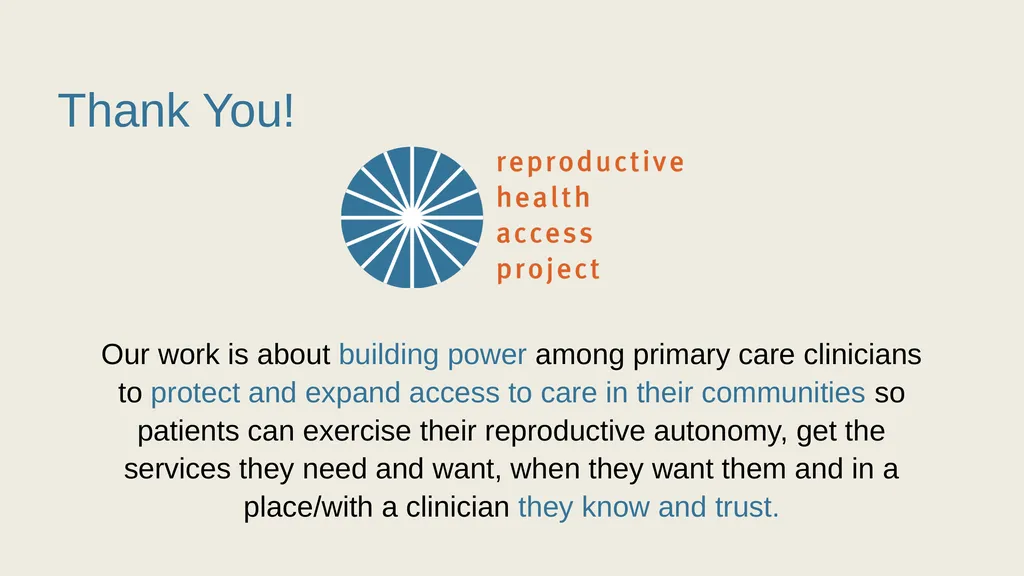 Thank You!

reproductive
health
access
project

Our work is about building power among primary care clinicians to protect and expand access to care in their communities so patients can exercise their reproductive autonomy, get the services they need and want, when they want them and in a place/with a clinician they know and trust.